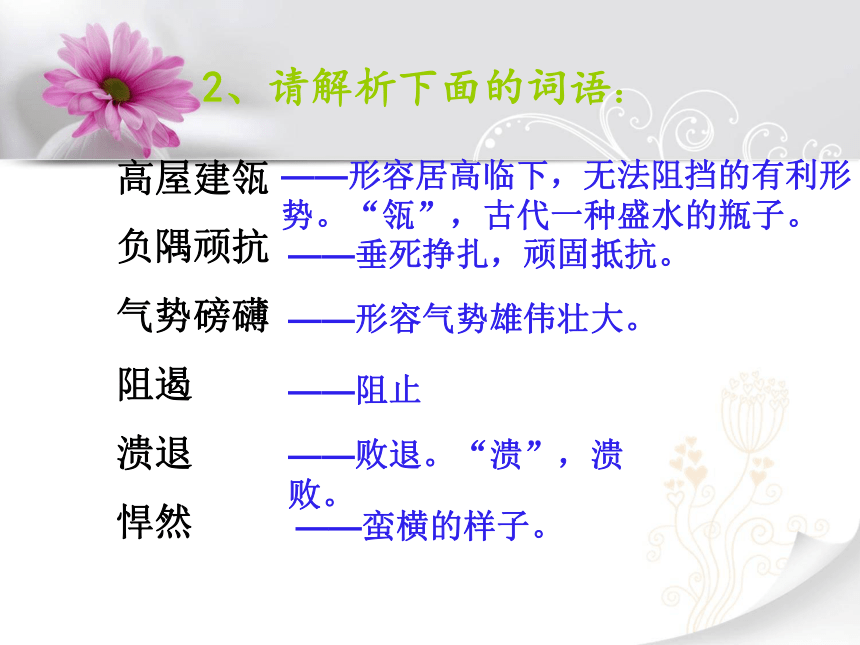 2、请解析下面的词语：

高屋建瓴 ——形容居高临下，无法阻挡的有利形势。“瓴”，古代一种盛水的瓶子。

负隅顽抗 ——垂死挣扎，顽固抵抗。

气势磅礴 ——形容气势雄伟壮大。

阻遏 ——阻止

溃退 ——败退。“溃”，溃败。

悍然 ——蛮横的样子。